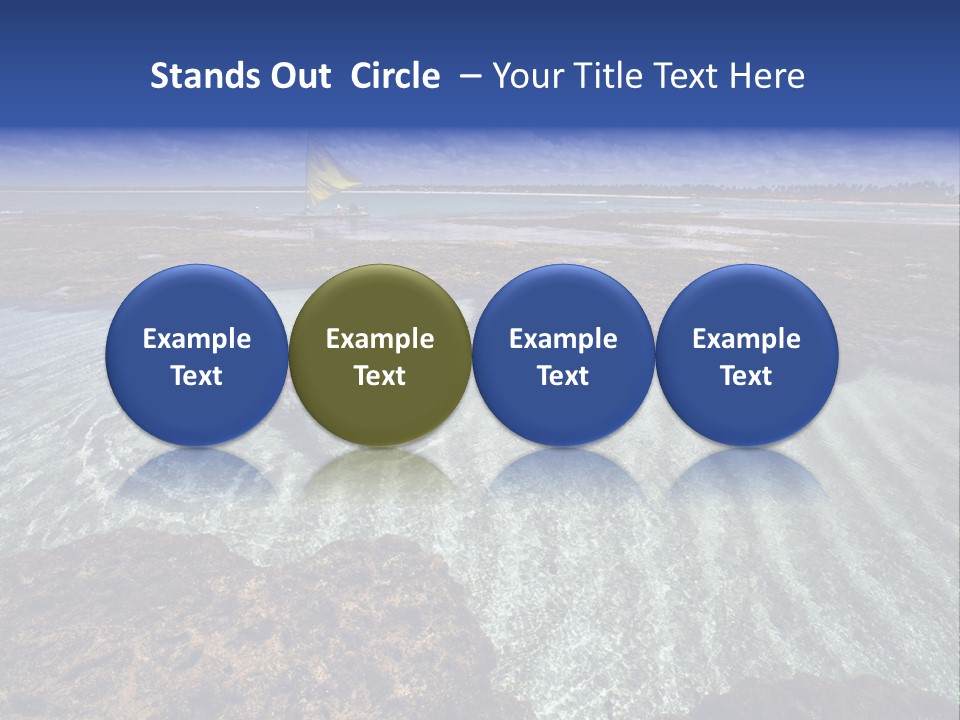 Stands Out Circle – Your Title Text Here

Example Text

Example Text

Example Text

Example Text